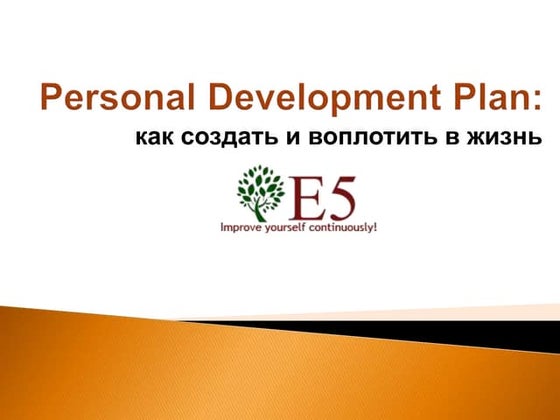 Personal Development Plan:
как создать и воплотить в жизнь

E5
Improve yourself continuously!